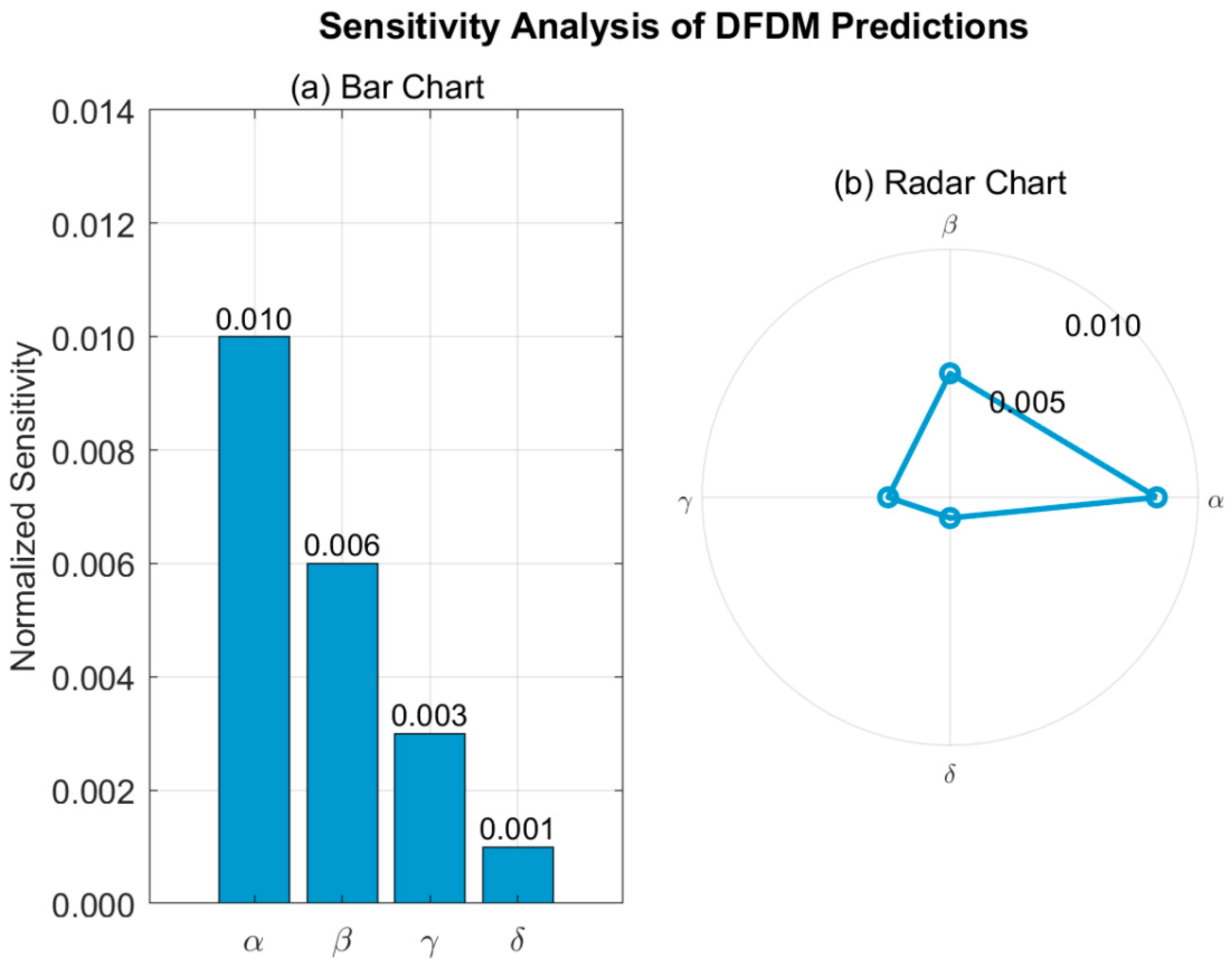 Sensitivity Analysis of DFDM Predictions

(a) Bar Chart

Normalized Sensitivity

0.014
0.012
0.010
0.008
0.006
0.004
0.002
0.000

0.010
0.006
0.003
0.001

$\alpha$ $\beta$ $\gamma$ $\delta$

(b) Radar Chart

$\beta$

0.010

0.005

$\gamma$

$\alpha$

$\delta$